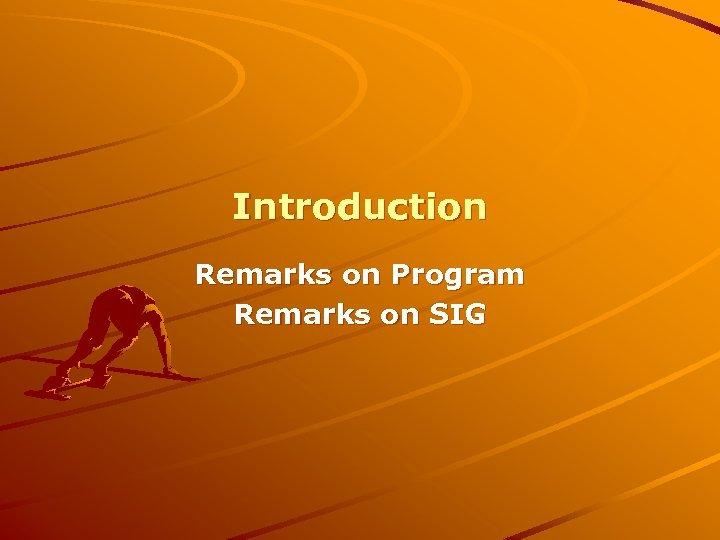 Introduction

Remarks on Program
Remarks on SIG